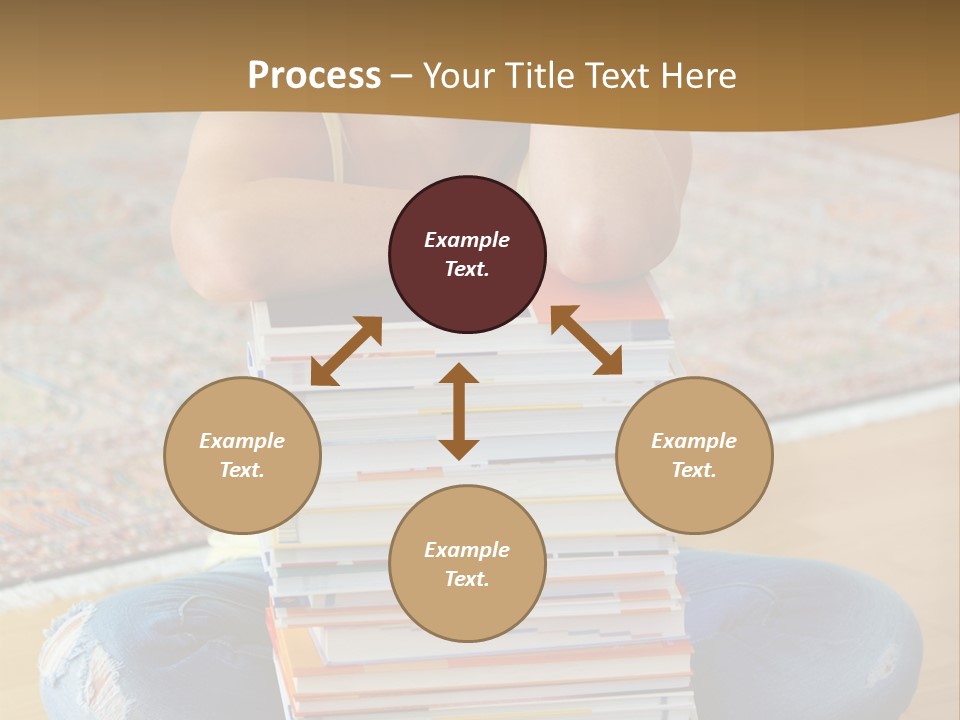 Process – Your Title Text Here

Example Text.

Example Text.

Example Text.

Example Text.